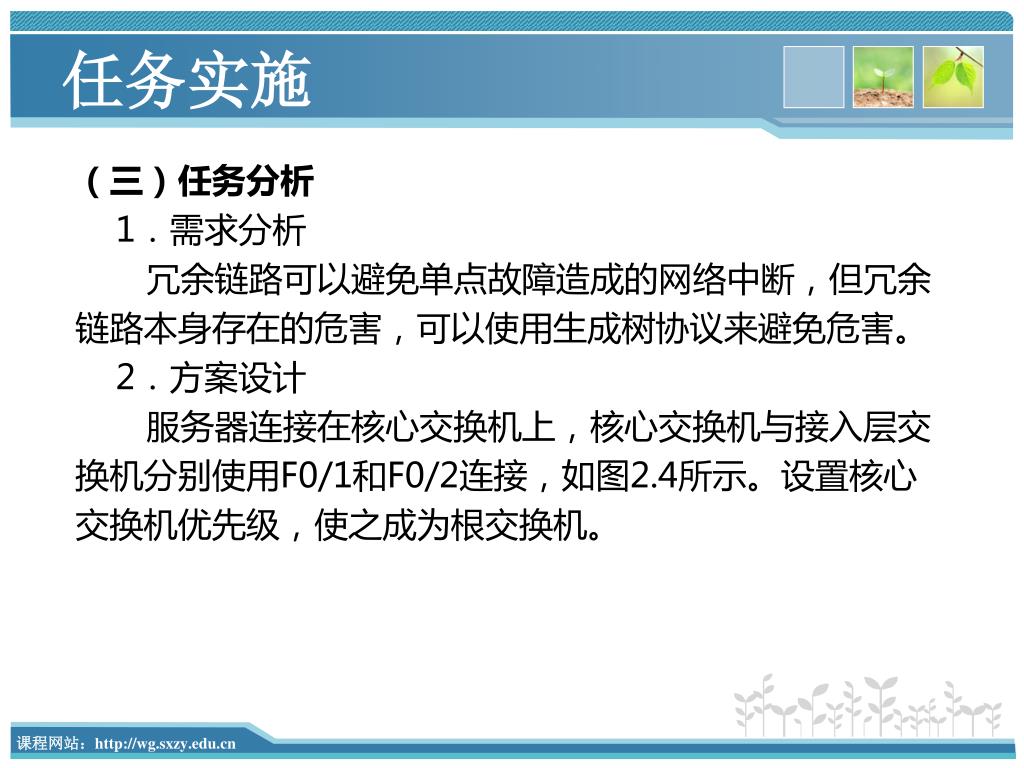 任务实施

（三）任务分析

1．需求分析

冗余链路可以避免单点故障造成的网络中断，但冗余链路本身存在的危害，可以使用生成树协议来避免危害。

2．方案设计

服务器连接在核心交换机上，核心交换机与接入层交换机分别使用F0/1和F0/2连接，如图2.4所示。设置核心交换机优先级，使之成为根交换机。

课程网站：http://wg.sxzy.edu.cn